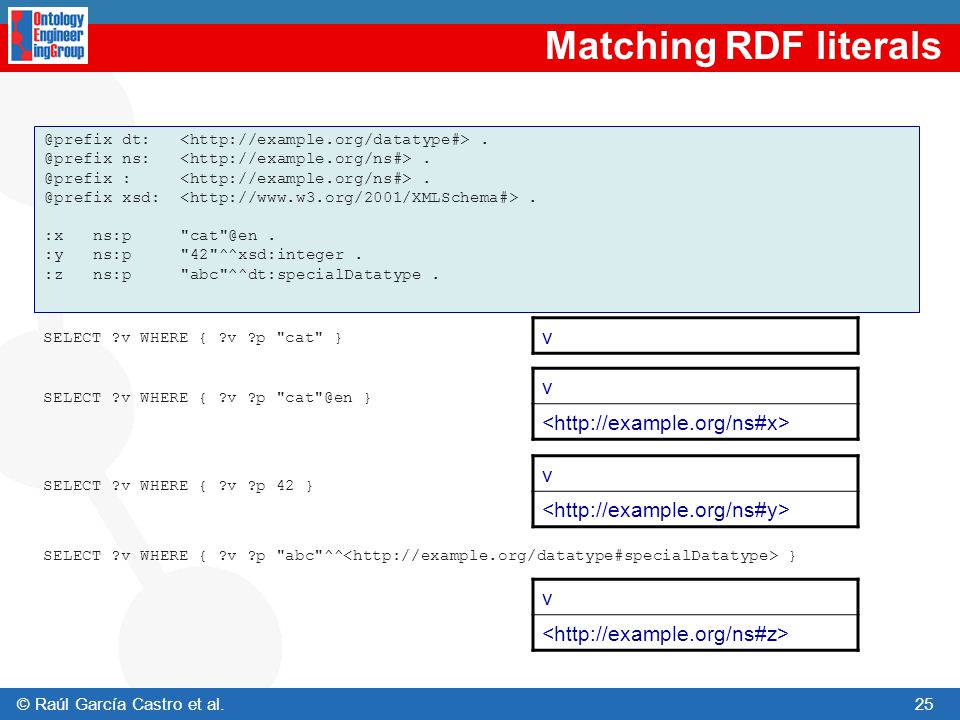 Ontology Engineering Group

Matching RDF literals

@prefix dt: <http://example.org/datatype#> .
@prefix ns: <http://example.org/ns#> .
@prefix : <http://example.org/ns#> .
@prefix xsd: <http://www.w3.org/2001/XMLSchema#> .

:x ns:p "cat"@en .
:y ns:p "42"^^xsd:integer .
:z ns:p "abc"^^dt:specialDatatype .

SELECT ?v WHERE { ?v ?p "cat" }

| v |
|---|

SELECT ?v WHERE { ?v ?p "cat"@en }

| v |
|---|
| <http://example.org/ns#x> |

SELECT ?v WHERE { ?v ?p 42 }

| v |
|---|
| <http://example.org/ns#y> |

SELECT ?v WHERE { ?v ?p "abc"^^<http://example.org/datatype#specialDatatype> }

| v |
|---|
| <http://example.org/ns#z> |

© Raúl García Castro et al.

25